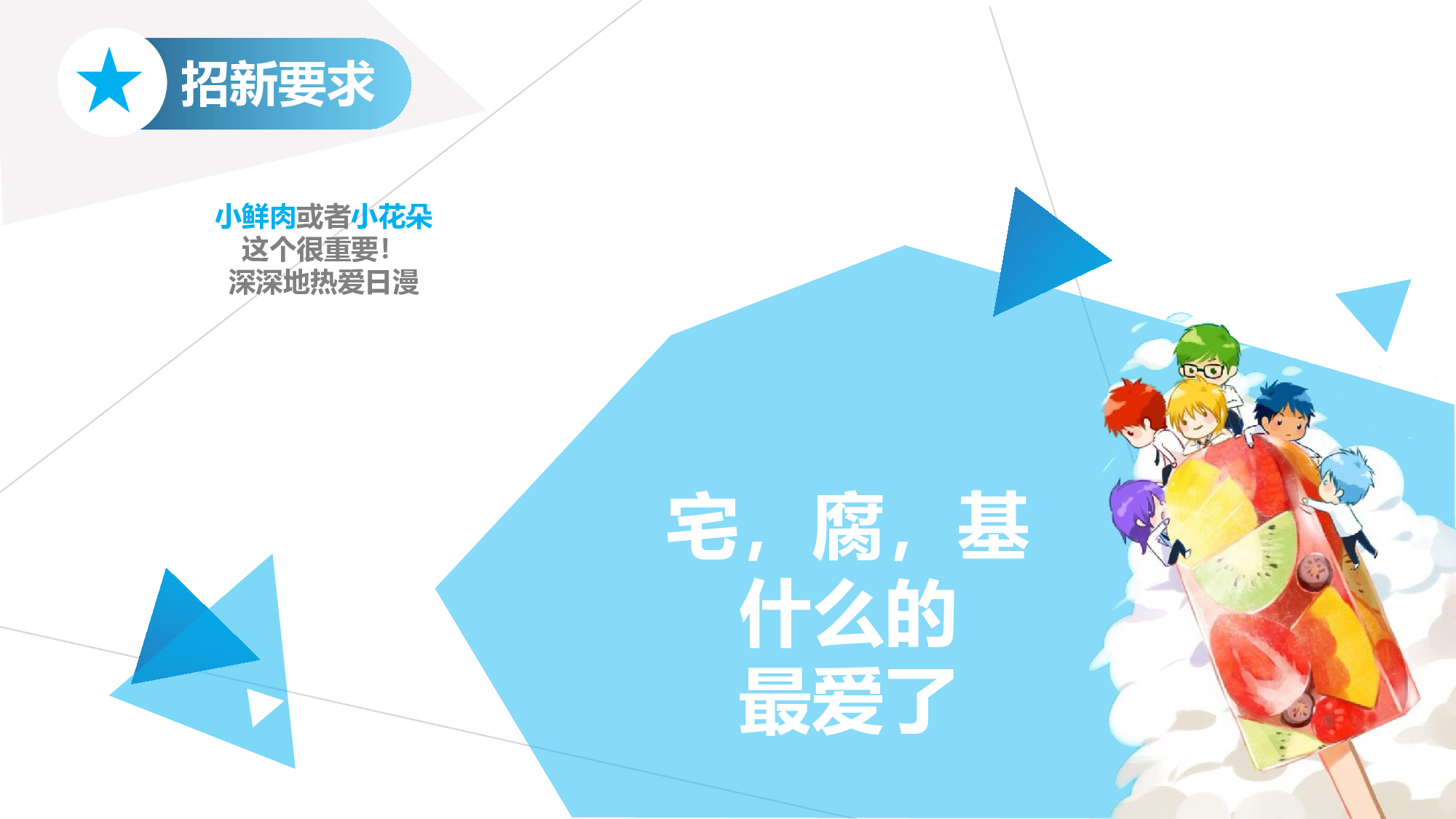 招新要求

小鲜肉或者小花朵
这个很重要!
深深地热爱日漫

宅，腐，基
什么的
最爱了